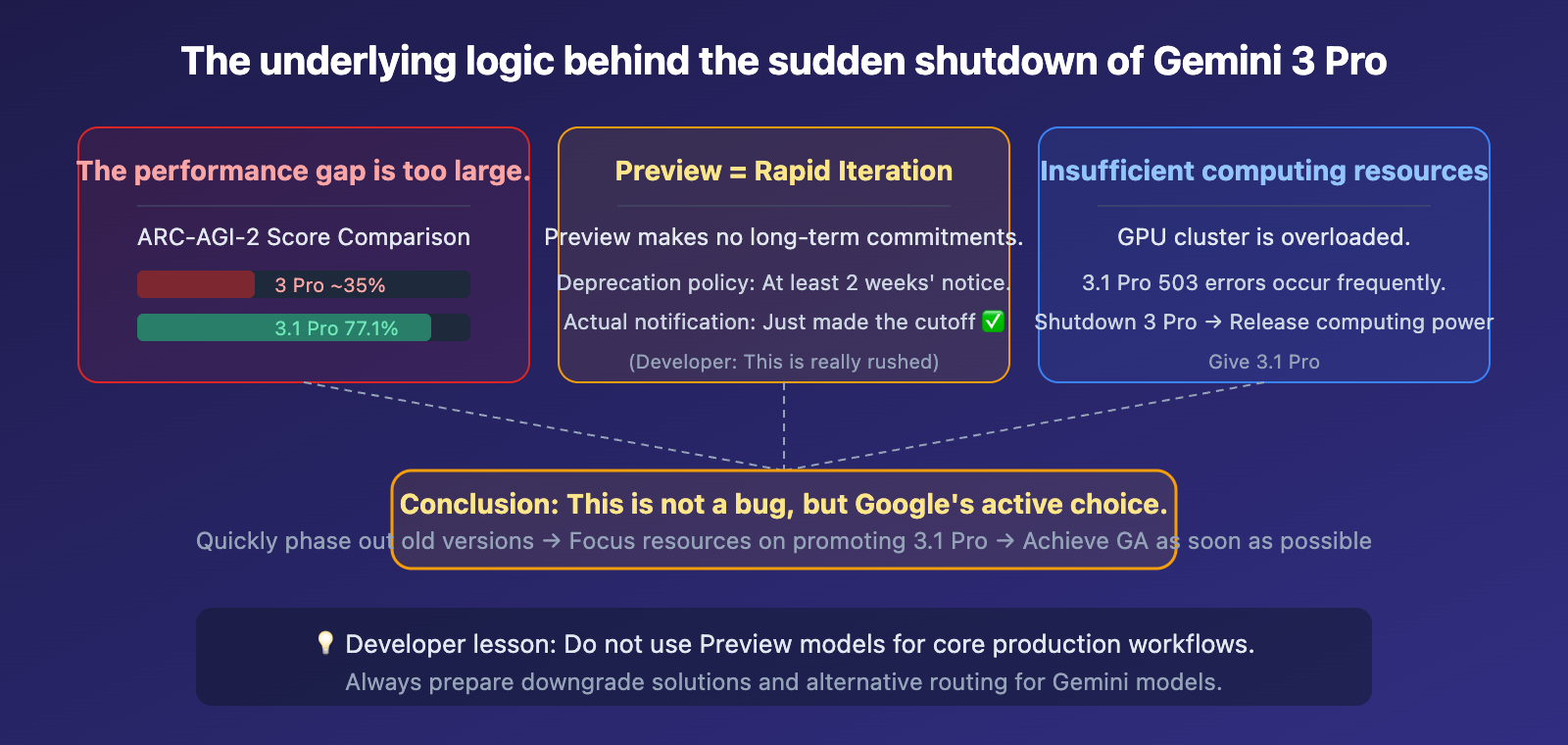 The underlying logic behind the sudden shutdown of Gemini 3 Pro

The performance gap is too large.

ARC-AGI-2 Score Comparison

3 Pro ~35%

3.1 Pro 77.1%

Preview = Rapid Iteration

Preview makes no long-term commitments.

Deprecation policy: At least 2 weeks' notice.

Actual notification: Just made the cutoff ✅

(Developer: This is really rushed)

Insufficient computing resources

GPU cluster is overloaded.

3.1 Pro 503 errors occur frequently.

Shutdown 3 Pro → Release computing power

Give 3.1 Pro

Conclusion: This is not a bug, but Google's active choice.

Quickly phase out old versions → Focus resources on promoting 3.1 Pro → Achieve GA as soon as possible

💡 Developer lesson: Do not use Preview models for core production workflows.

Always prepare downgrade solutions and alternative routing for Gemini models.